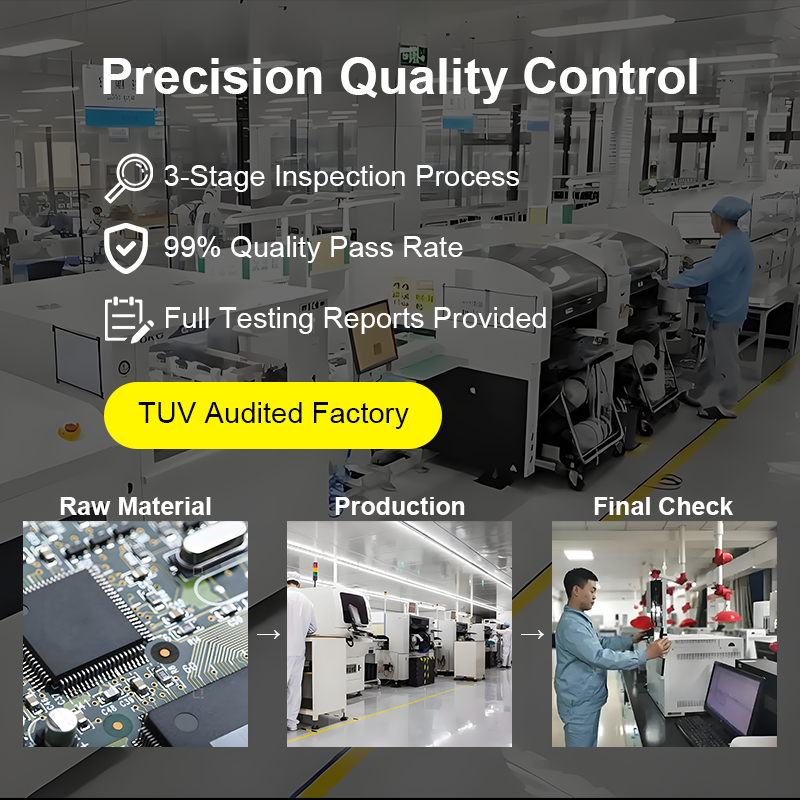 Precision Quality Control

3-Stage Inspection Process

99% Quality Pass Rate

Full Testing Reports Provided

TUV Audited Factory

Raw Material → Production → Final Check